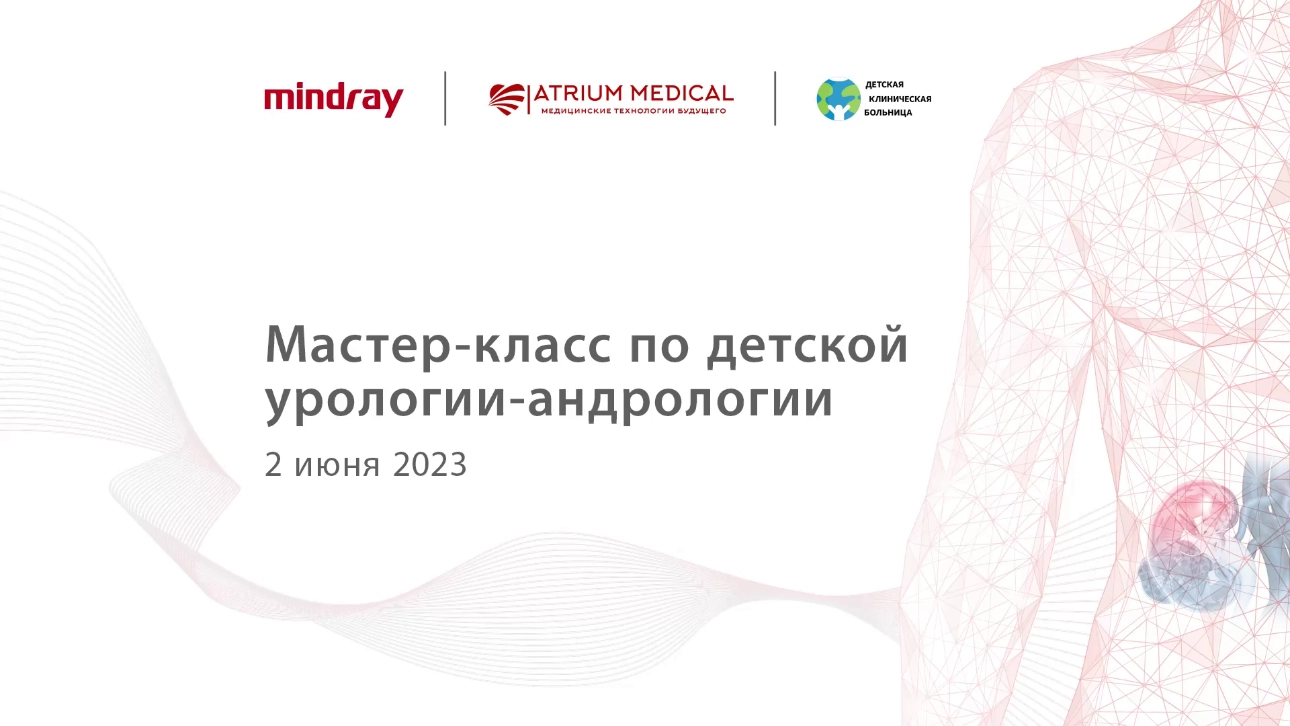 mindray

ATRIUM MEDICAL
МЕДИЦИНСКИЕ ТЕХНОЛОГИИ БУДУЩЕГО

ДЕТСКАЯ
КЛИНИЧЕСКАЯ
БОЛЬНИЦА

Мастер-класс по детской урологии-андрологии

2 июня 2023